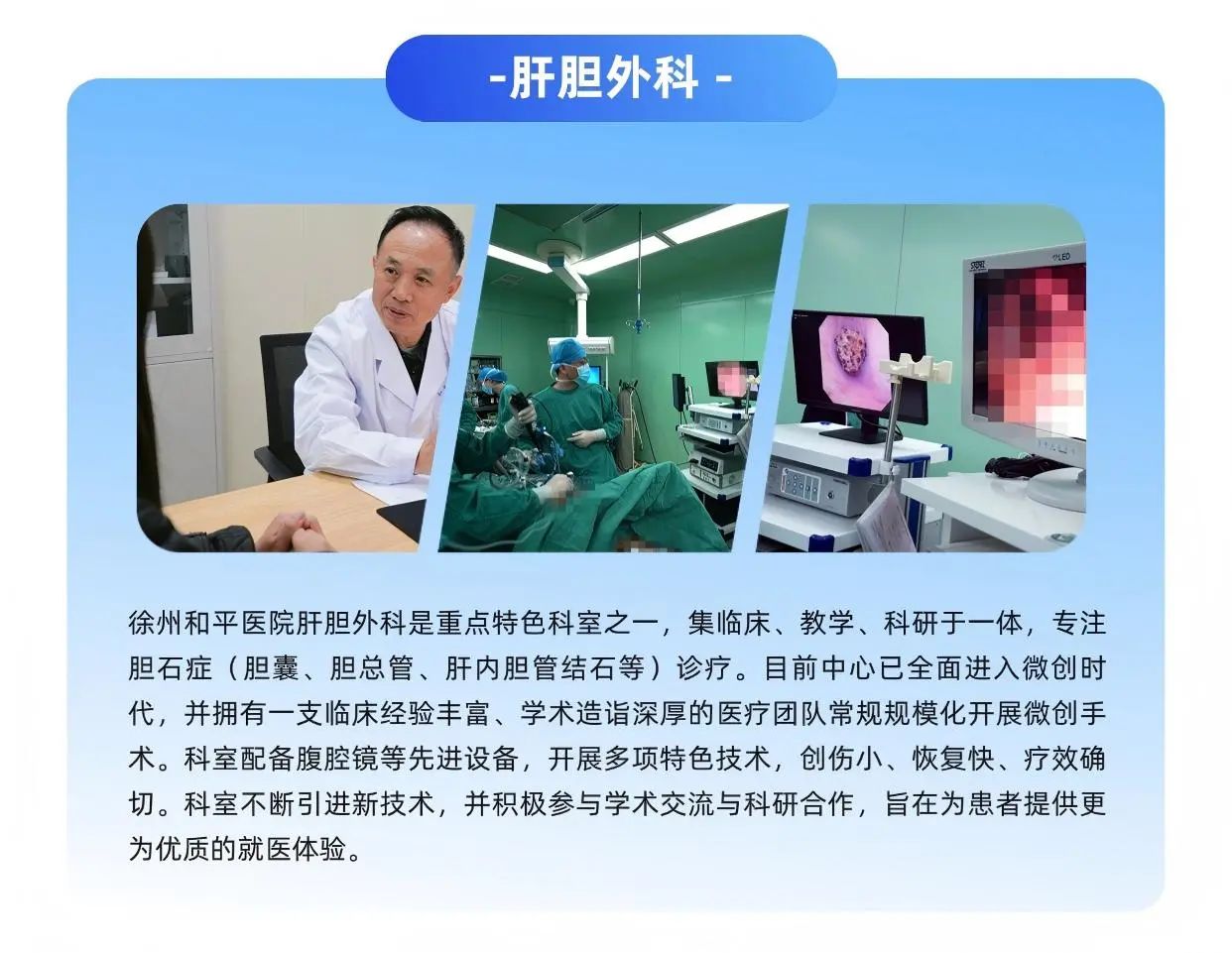 -肝胆外科 -

STORZ

LED

徐州和平医院肝胆外科是重点特色科室之一，集临床、教学、科研于一体，专注胆石症（胆囊、胆总管、肝内胆管结石等）诊疗。目前中心已全面进入微创时代，并拥有一支临床经验丰富、学术造诣深厚的医疗团队常规规模化开展微创手术。科室配备腹腔镜等先进设备，开展多项特色技术，创伤小、恢复快、疗效确切。科室不断引进新技术，并积极参与学术交流与科研合作，旨在为患者提供更为优质的就医体验。